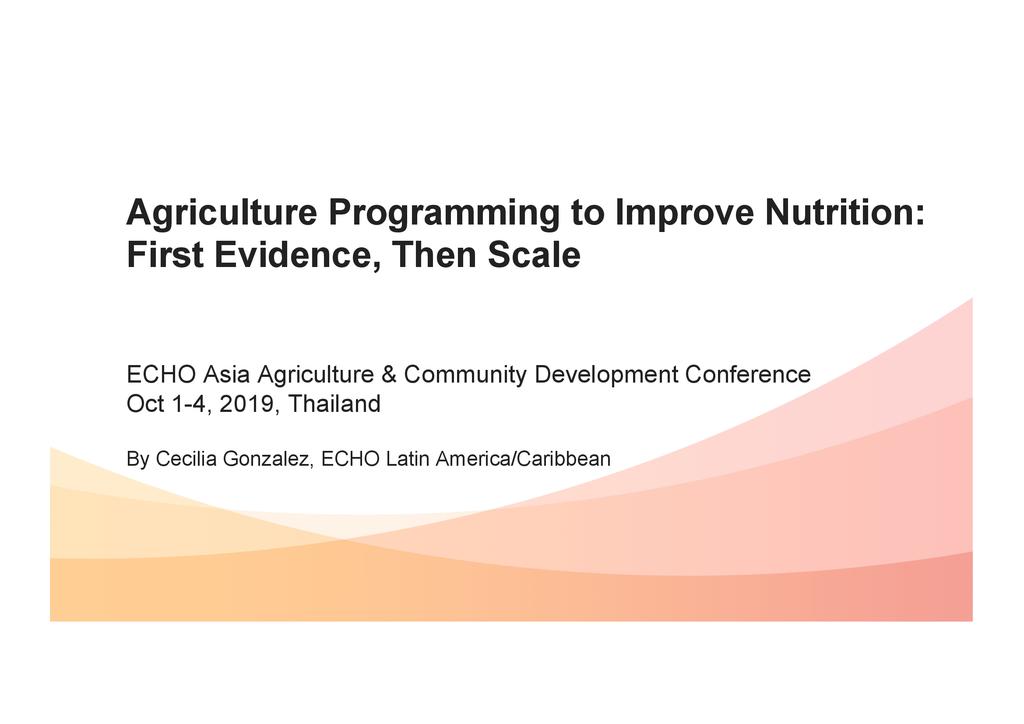 Agriculture Programming to Improve Nutrition: First Evidence, Then Scale

ECHO Asia Agriculture & Community Development Conference
Oct 1-4, 2019, Thailand

By Cecilia Gonzalez, ECHO Latin America/Caribbean